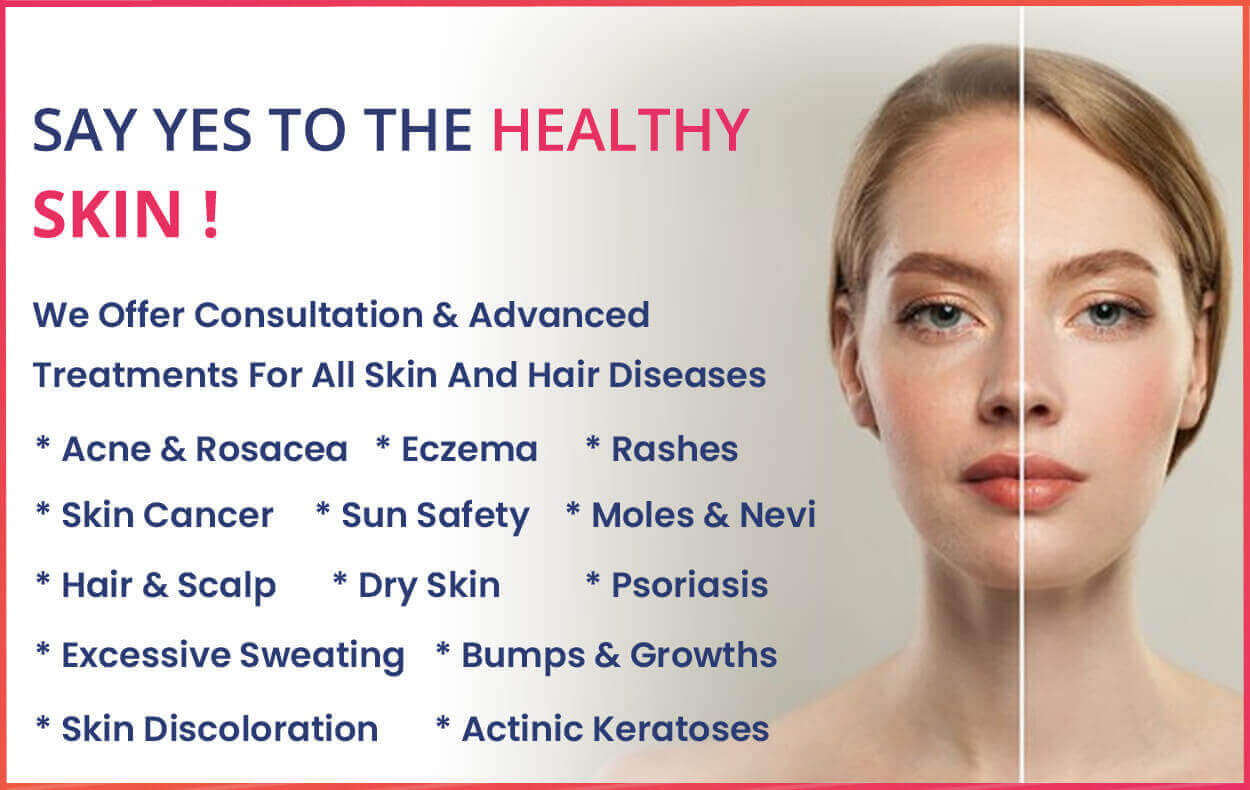 SAY YES TO THE HEALTHY SKIN !

We Offer Consultation & Advanced Treatments For All Skin And Hair Diseases

* Acne & Rosacea * Eczema * Rashes
* Skin Cancer * Sun Safety * Moles & Nevi
* Hair & Scalp * Dry Skin * Psoriasis
* Excessive Sweating * Bumps & Growths
* Skin Discoloration * Actinic Keratoses